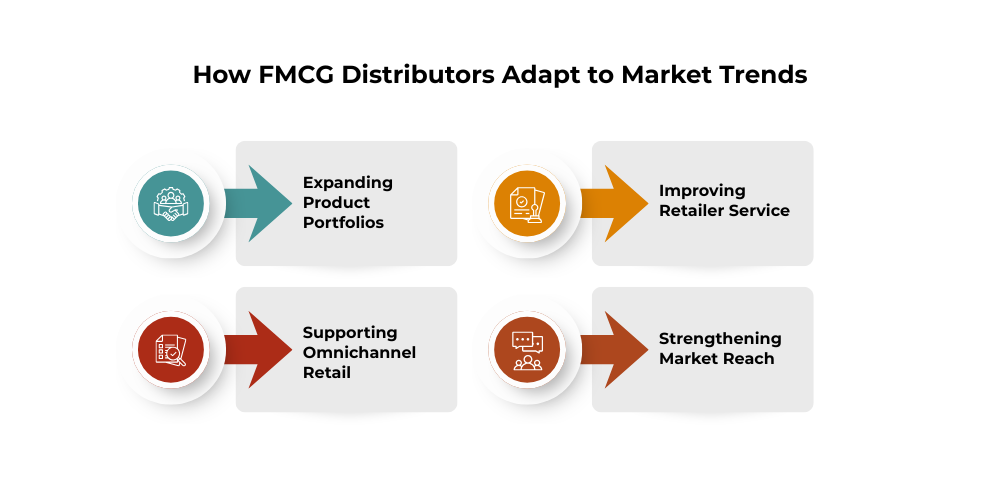 How FMCG Distributors Adapt to Market Trends

Expanding Product Portfolios

Improving Retailer Service

Supporting Omnichannel Retail

Strengthening Market Reach